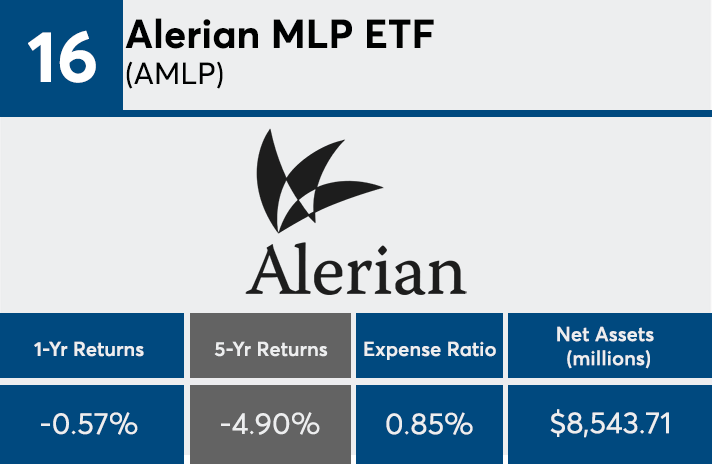 16 Alerian MLP ETF
(AMLP)

Alerian

| 1-Yr Returns | 5-Yr Returns | Expense Ratio | Net Assets (millions) |
|---|---|---|---|
| -0.57% | -4.90% | 0.85% | $8,543.71 |